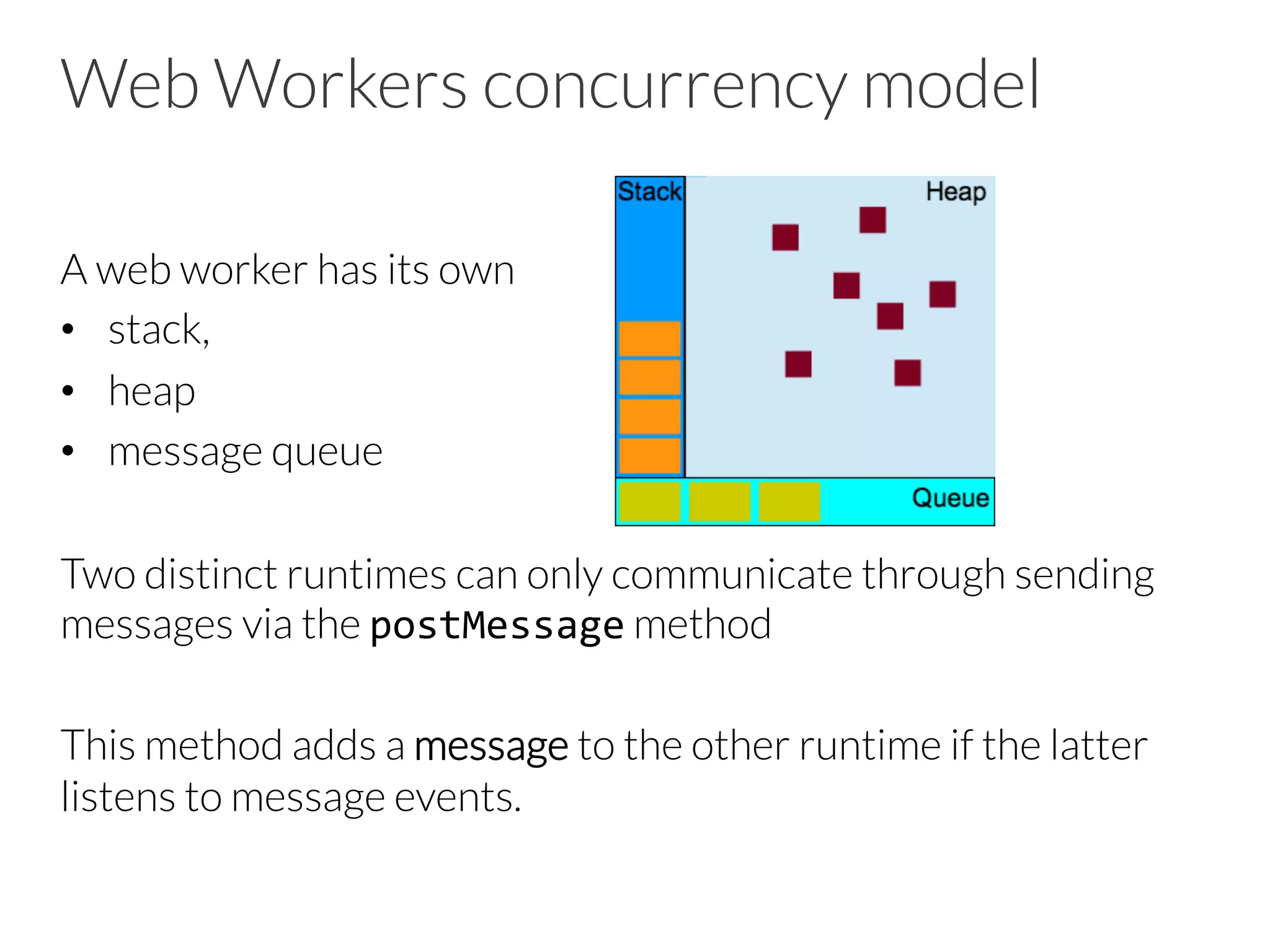 Web Workers concurrency model

A web worker has its own
• stack,
• heap
• message queue

Stack
Heap
Queue

Two distinct runtimes can only communicate through sending messages via the postMessage method

This method adds a message to the other runtime if the latter listens to message events.